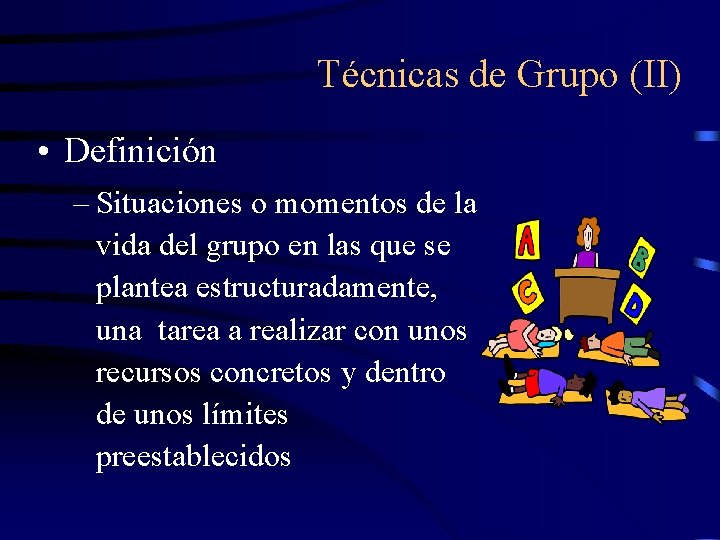 Técnicas de Grupo (II)

• Definición

– Situaciones o momentos de la vida del grupo en las que se plantea estructuradamente, una tarea a realizar con unos recursos concretos y dentro de unos límites preestablecidos

A
B
C
D